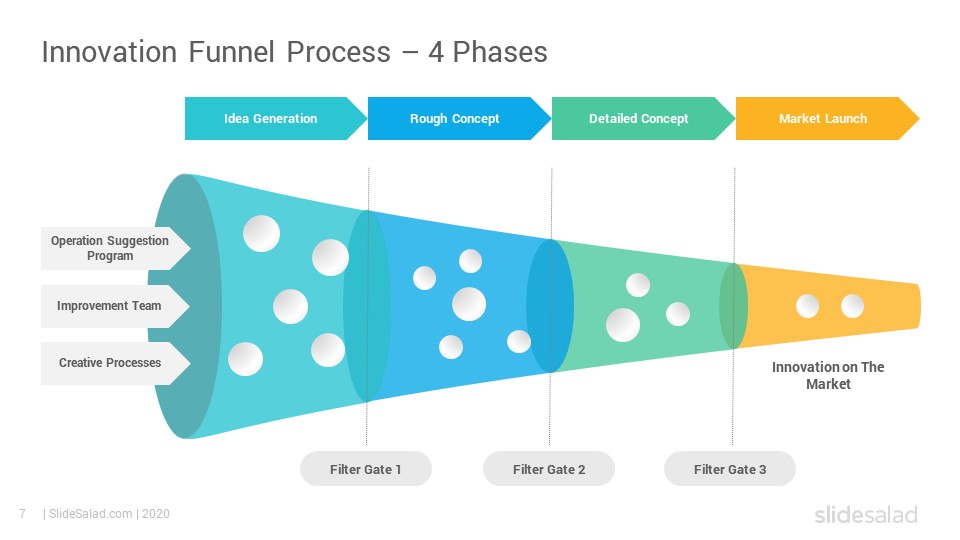 Innovation Funnel Process – 4 Phases

Idea Generation

Rough Concept

Detailed Concept

Market Launch

Operation Suggestion Program

Improvement Team

Creative Processes

Innovation on The Market

Filter Gate 1

Filter Gate 2

Filter Gate 3

7 | SlideSalad.com | 2020

slidesalad